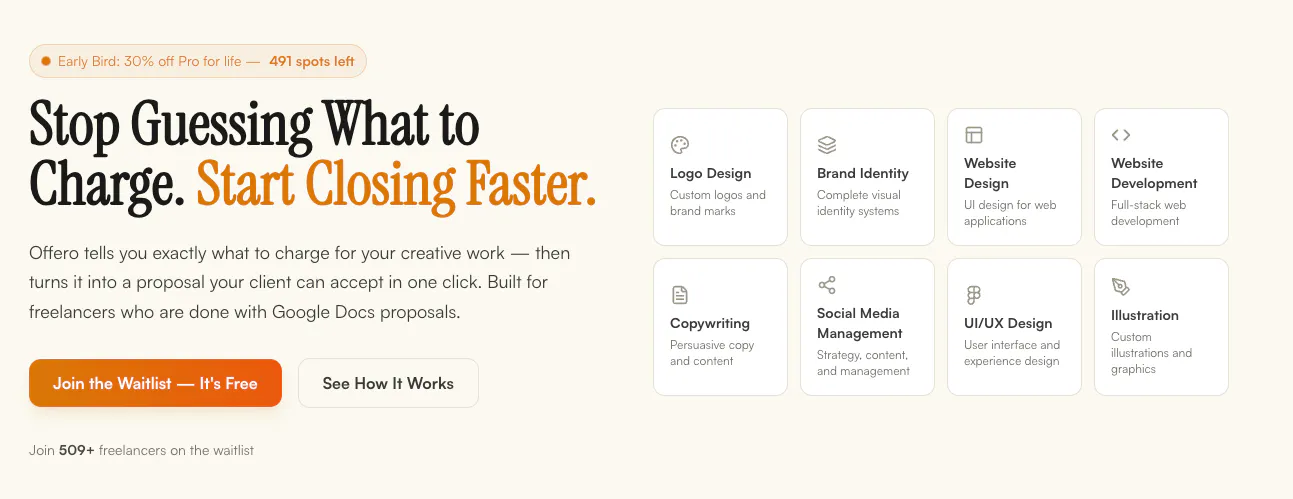 Early Bird: 30% off Pro for life — 491 spots left

Stop Guessing What to Charge. Start Closing Faster.

Offero tells you exactly what to charge for your creative work — then turns it into a proposal your client can accept in one click. Built for freelancers who are done with Google Docs proposals.

Join the Waitlist — It's Free

See How It Works

Join 509+ freelancers on the waitlist

Logo Design
Custom logos and brand marks

Brand Identity
Complete visual identity systems

Website Design
UI design for web applications

Website Development
Full-stack web development

Copywriting
Persuasive copy and content

Social Media Management
Strategy, content, and management

UI/UX Design
User interface and experience design

Illustration
Custom illustrations and graphics